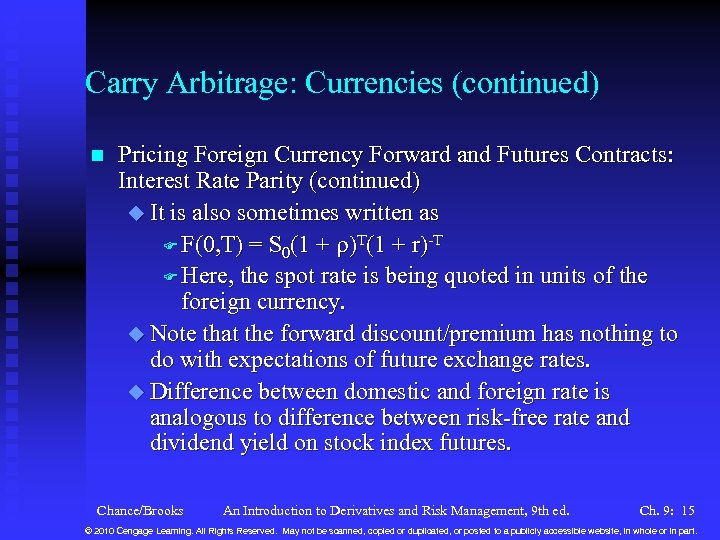 Carry Arbitrage: Currencies (continued)

Pricing Foreign Currency Forward and Futures Contracts: Interest Rate Parity (continued)

It is also sometimes written as

$F(0,T) = S_0(1 + \rho)^T(1 + r)^{-T}$

Here, the spot rate is being quoted in units of the foreign currency.

Note that the forward discount/premium has nothing to do with expectations of future exchange rates.

Difference between domestic and foreign rate is analogous to difference between risk-free rate and dividend yield on stock index futures.

Chance/Brooks An Introduction to Derivatives and Risk Management, 9th ed. Ch. 9: 15

© 2010 Cengage Learning. All Rights Reserved. May not be scanned, copied or duplicated, or posted to a publicly accessible website, in whole or in part.